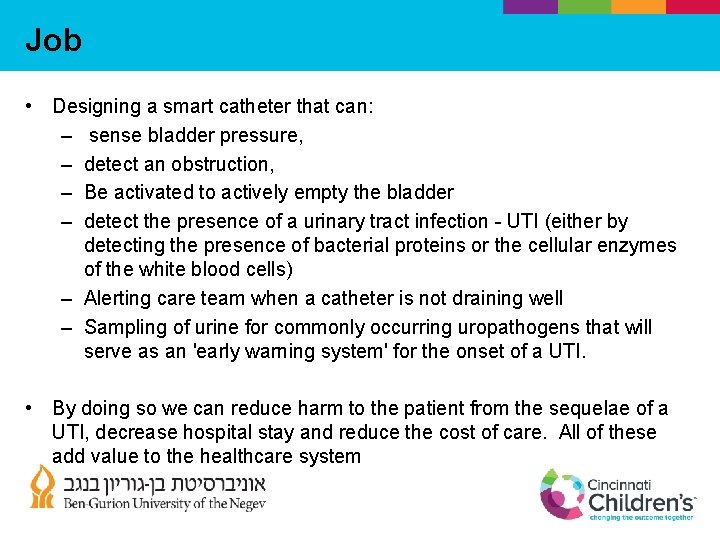 Job

• Designing a smart catheter that can:
– sense bladder pressure,
– detect an obstruction,
– Be activated to actively empty the bladder
– detect the presence of a urinary tract infection - UTI (either by detecting the presence of bacterial proteins or the cellular enzymes of the white blood cells)
– Alerting care team when a catheter is not draining well
– Sampling of urine for commonly occurring uropathogens that will serve as an 'early warning system' for the onset of a UTI.

• By doing so we can reduce harm to the patient from the sequelae of a UTI, decrease hospital stay and reduce the cost of care. All of these add value to the healthcare system

אוניברסיטת בן-גוריון בנגב
Ben-Gurion University of the Negev

Cincinnati
Children's
changing the outcome together